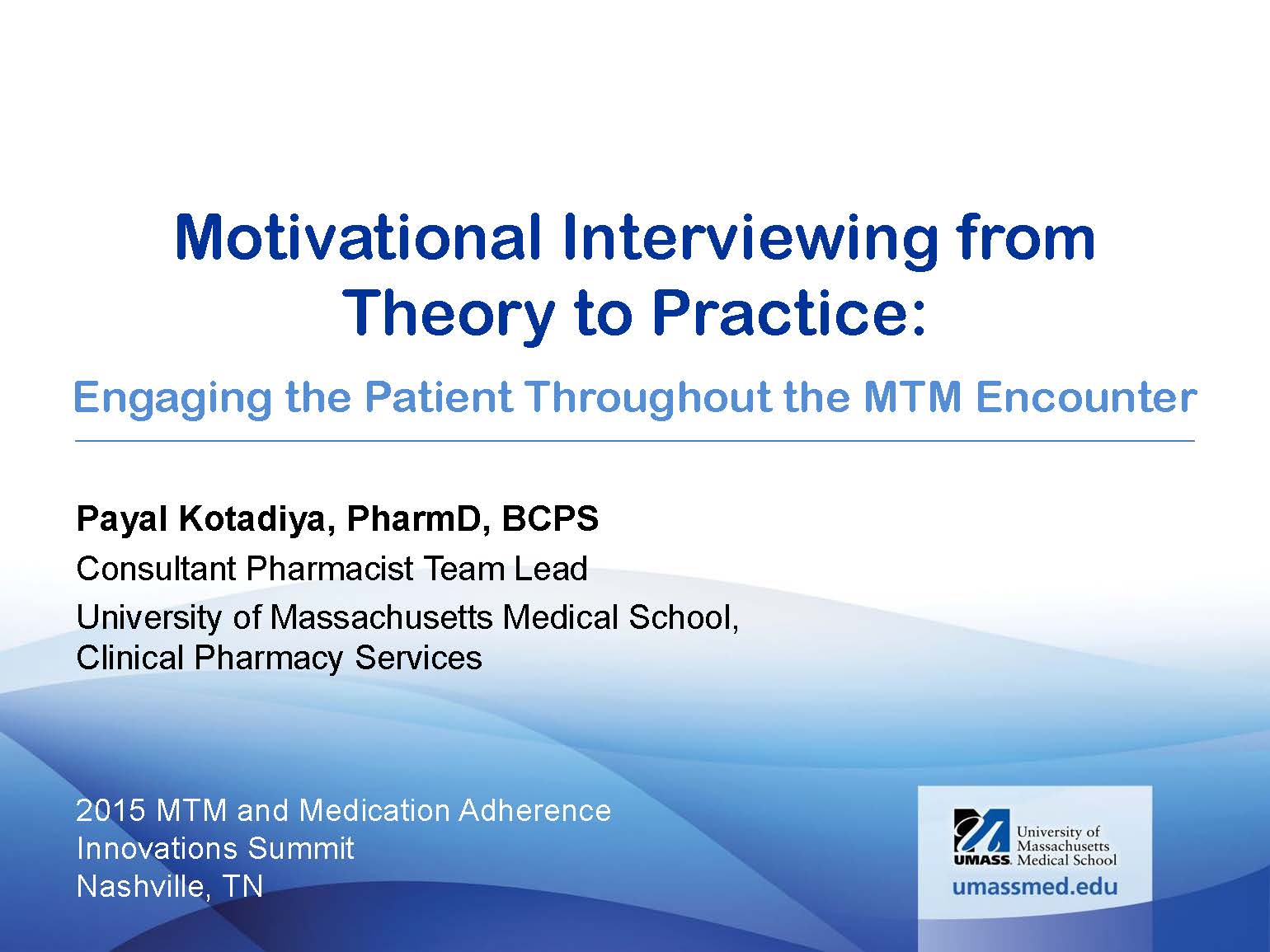 Motivational Interviewing from Theory to Practice:

Engaging the Patient Throughout the MTM Encounter

Payal Kotadiya, PharmD, BCPS

Consultant Pharmacist Team Lead

University of Massachusetts Medical School, Clinical Pharmacy Services

2015 MTM and Medication Adherence Innovations Summit
Nashville, TN

UMASS. University of Massachusetts Medical School
umassmed.edu